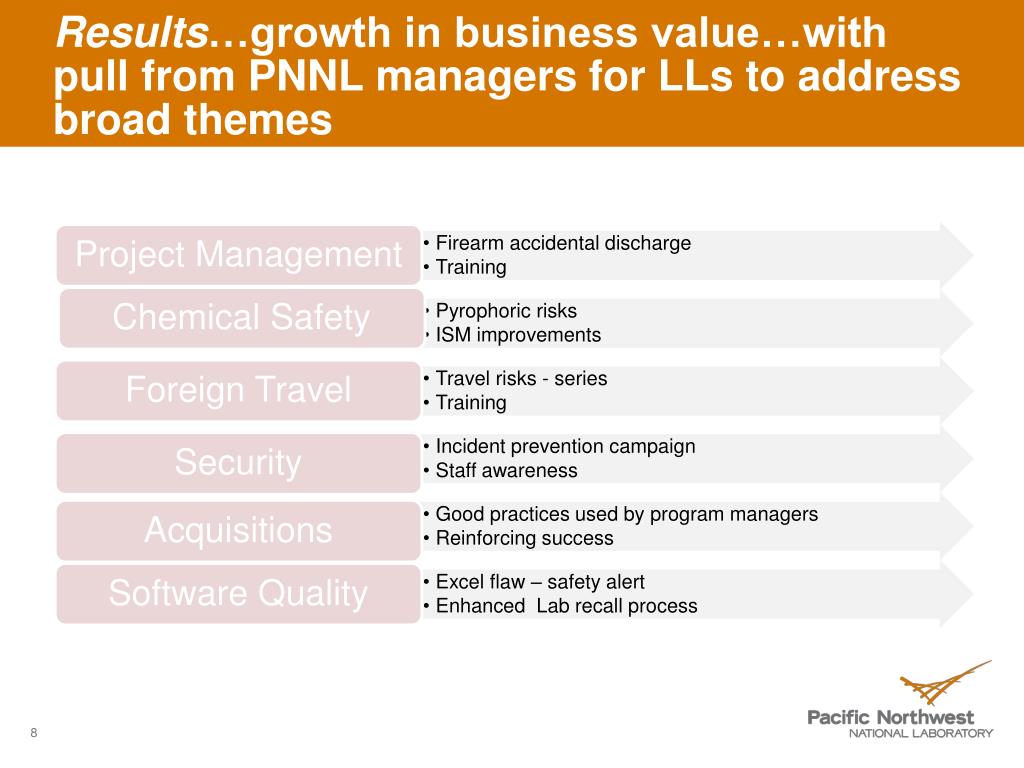 Results…growth in business value…with pull from PNNL managers for LLs to address broad themes

Project Management
• Firearm accidental discharge
• Training

Chemical Safety
• Pyrophoric risks
• ISM improvements

Foreign Travel
• Travel risks - series
• Training

Security
• Incident prevention campaign
• Staff awareness

Acquisitions
• Good practices used by program managers
• Reinforcing success

Software Quality
• Excel flaw – safety alert
• Enhanced Lab recall process

8

Pacific Northwest
NATIONAL LABORATORY